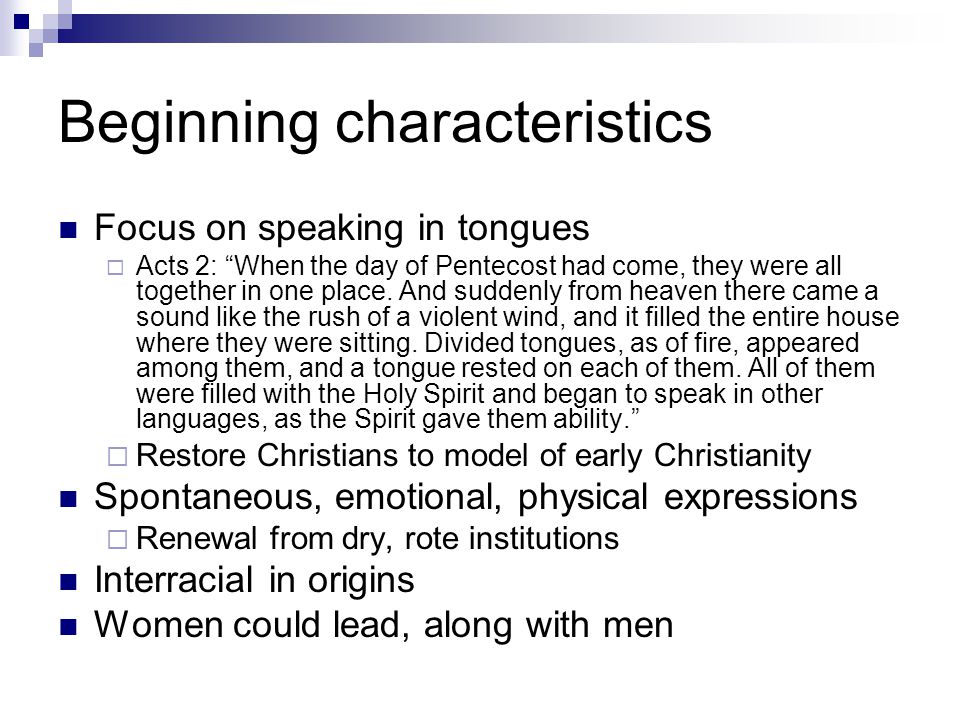 Beginning characteristics

Focus on speaking in tongues

Acts 2: “When the day of Pentecost had come, they were all together in one place. And suddenly from heaven there came a sound like the rush of a violent wind, and it filled the entire house where they were sitting. Divided tongues, as of fire, appeared among them, and a tongue rested on each of them. All of them were filled with the Holy Spirit and began to speak in other languages, as the Spirit gave them ability.”

Restore Christians to model of early Christianity

Spontaneous, emotional, physical expressions

Renewal from dry, rote institutions

Interracial in origins

Women could lead, along with men